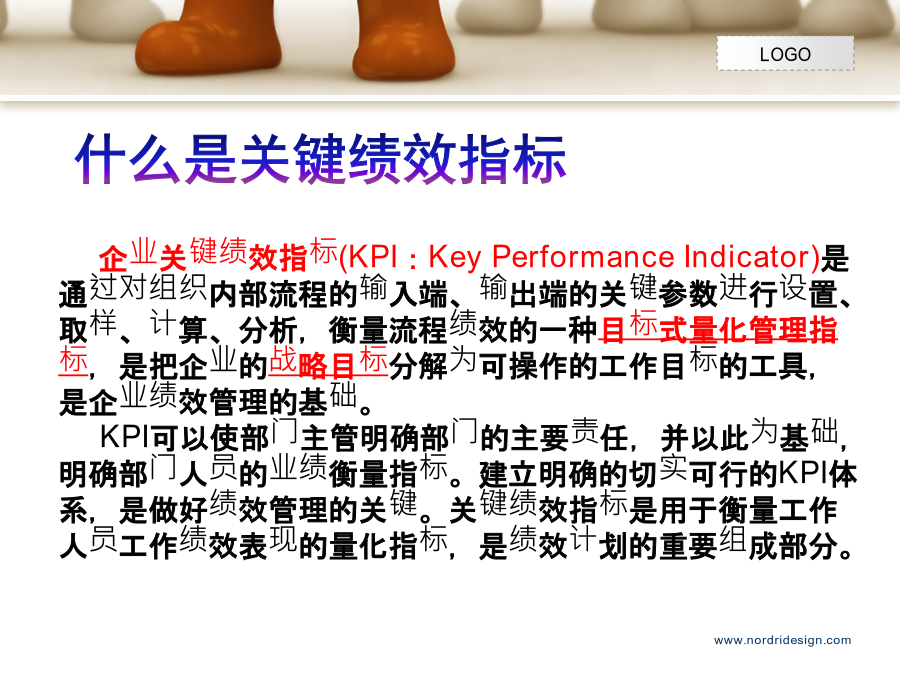 LOGO

什么是关键绩效指标

企业关键绩效指标(KPI：Key Performance Indicator)是通过对组织内部流程的输入端、输出端的关键参数进行设置、取样、计算、分析，衡量流程绩效的一种目标式量化管理指标，是把企业的战略目标分解为可操作的工作目标的工具，是企业绩效管理的基础。

KPI可以使部门主管明确部门的主要责任，并以此为基础，明确部门人员的业绩衡量指标。建立明确的切实可行的KPI体系，是做好绩效管理的关键。关键绩效指标是用于衡量工作人员工作绩效表现的量化指标，是绩效计划的重要组成部分。

www.nordridesign.com